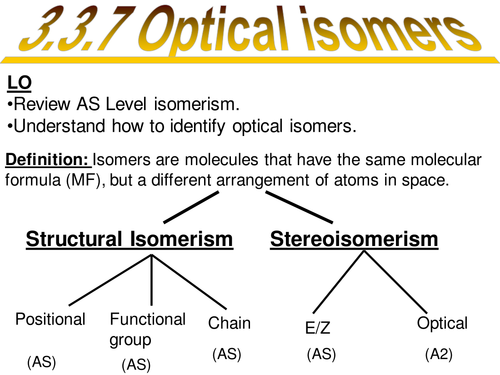 3.3.7 Optical isomers

LO
•Review AS Level isomerism.
•Understand how to identify optical isomers.

Definition: Isomers are molecules that have the same molecular formula (MF), but a different arrangement of atoms in space.

Structural Isomerism

Stereoisomerism

Positional
(AS)

Functional group
(AS)

Chain
(AS)

E/Z
(AS)

Optical
(A2)